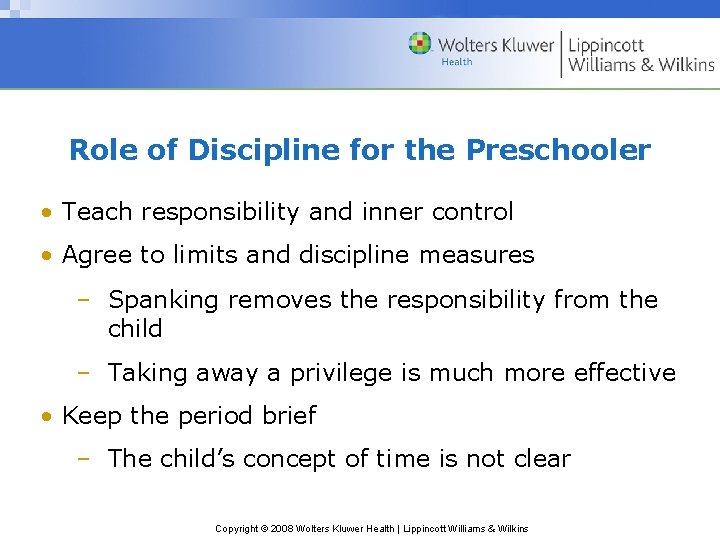 Wolters Kluwer Health | Lippincott Williams & Wilkins

Role of Discipline for the Preschooler

• Teach responsibility and inner control
• Agree to limits and discipline measures
– Spanking removes the responsibility from the child
– Taking away a privilege is much more effective
• Keep the period brief
– The child's concept of time is not clear

Copyright © 2008 Wolters Kluwer Health | Lippincott Williams & Wilkins